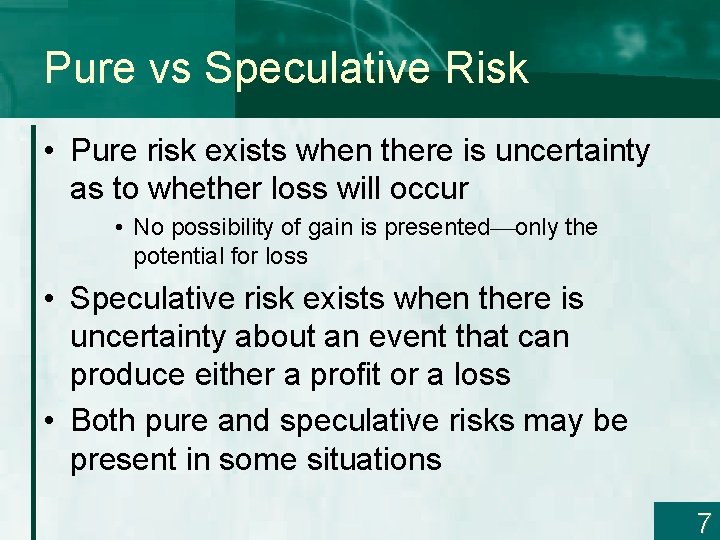 Pure vs Speculative Risk

• Pure risk exists when there is uncertainty as to whether loss will occur
  • No possibility of gain is presented—only the potential for loss
• Speculative risk exists when there is uncertainty about an event that can produce either a profit or a loss
• Both pure and speculative risks may be present in some situations

7